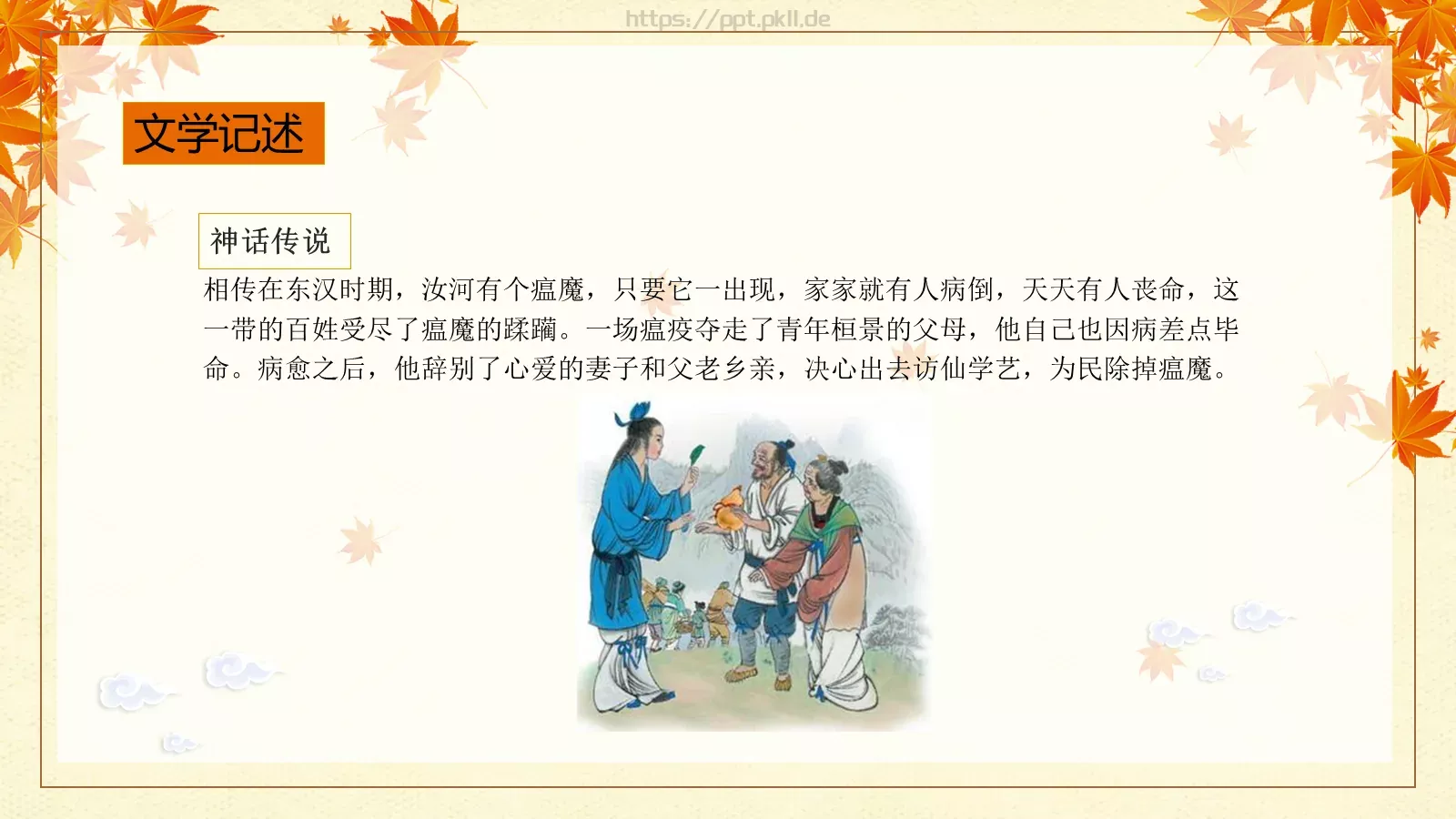 https://ppt.pkll.de

文学记述

神话传说

相传在东汉时期，汝河有个瘟魔，只要它一出现，家家就有人病倒，天天有人丧命，这一带的百姓受尽了瘟魔的蹂躏。一场瘟疫夺走了青年桓景的父母，他自己也因病差点毕命。病愈之后，他辞别了心爱的妻子和父老乡亲，决心出去访仙学艺，为民除掉瘟魔。